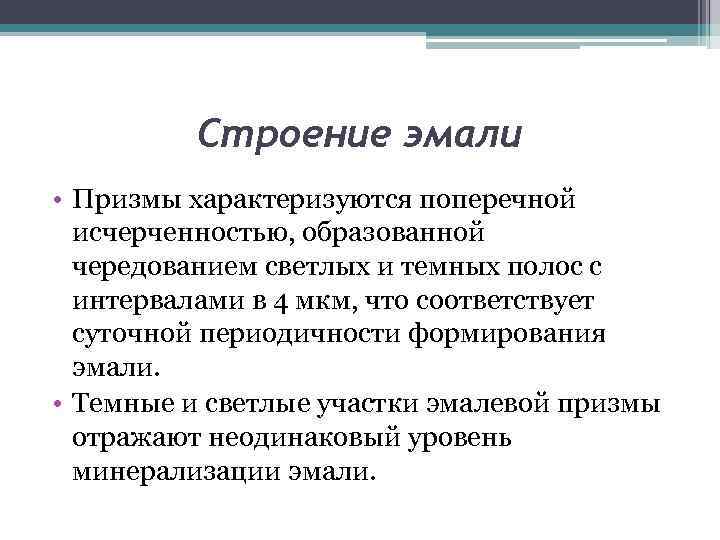 Строение эмали

• Призмы характеризуются поперечной исчерченностью, образованной чередованием светлых и темных полос с интервалами в 4 мкм, что соответствует суточной периодичности формирования эмали.
• Темные и светлые участки эмалевой призмы отражают неодинаковый уровень минерализации эмали.